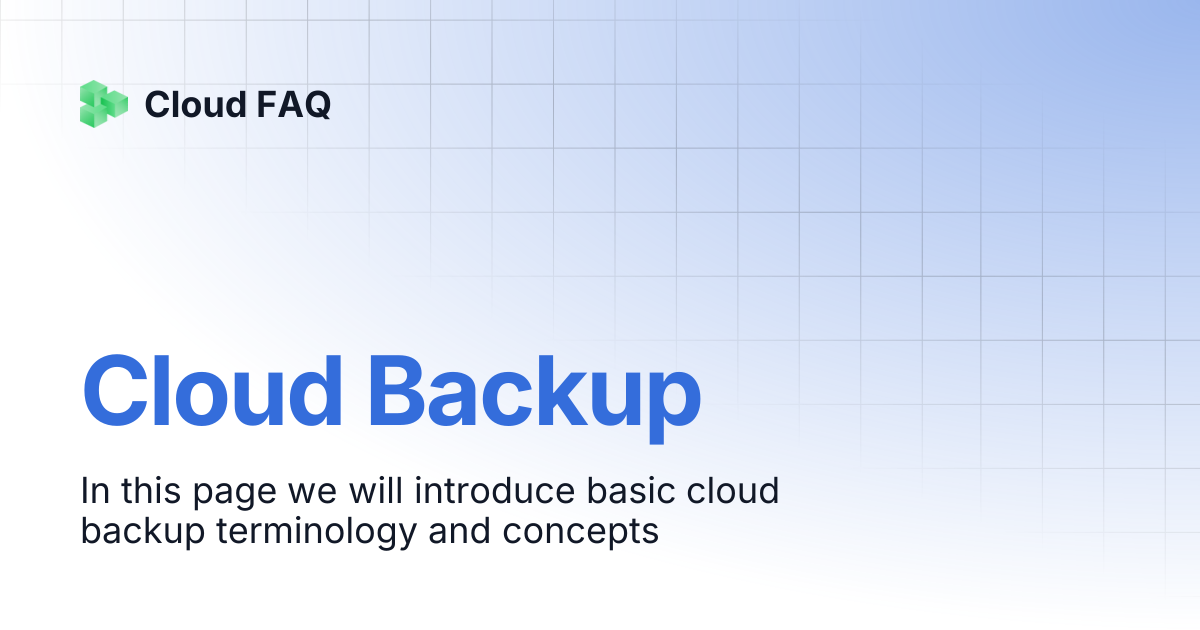 Cloud FAQ

Cloud Backup

In this page we will introduce basic cloud backup terminology and concepts